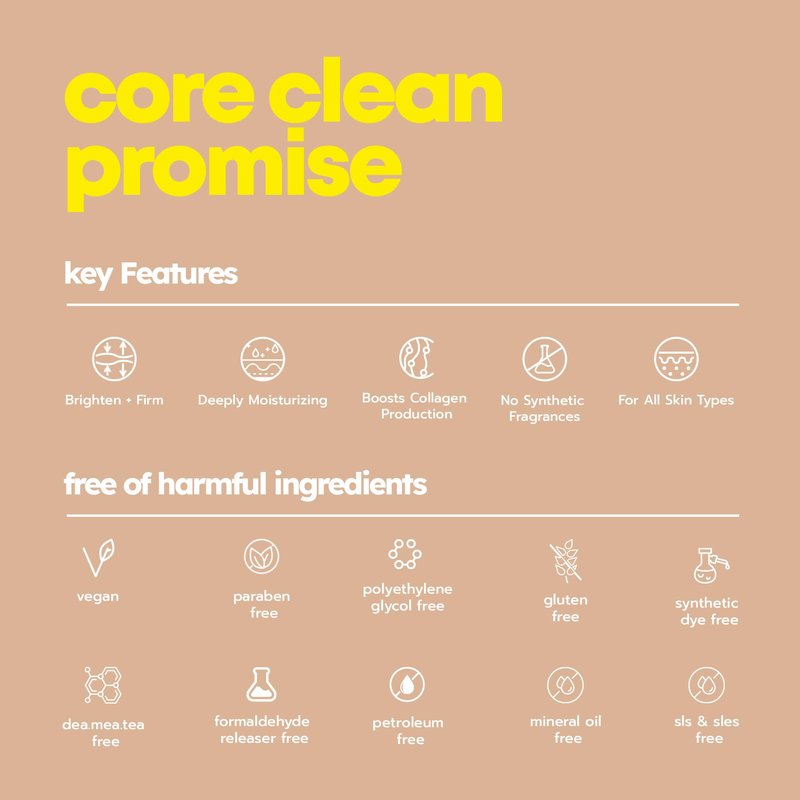 core clean promise

key Features

Brighten + Firm

Deeply Moisturizing

Boosts Collagen Production

No Synthetic Fragrances

For All Skin Types

free of harmful ingredients

vegan

paraben free

polyethylene glycol free

gluten free

synthetic dye free

dea.mea.tea free

formaldehyde releaser free

petroleum free

mineral oil free

sls & sles free